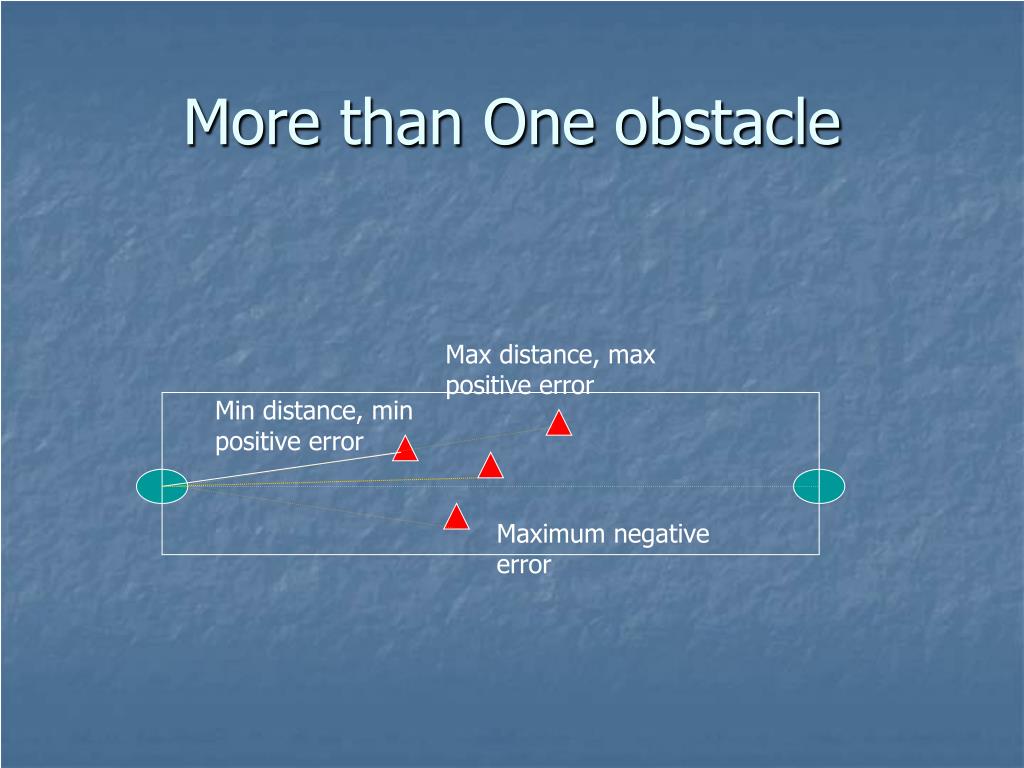 More than One obstacle

Max distance, max positive error

Min distance, min positive error

Maximum negative error